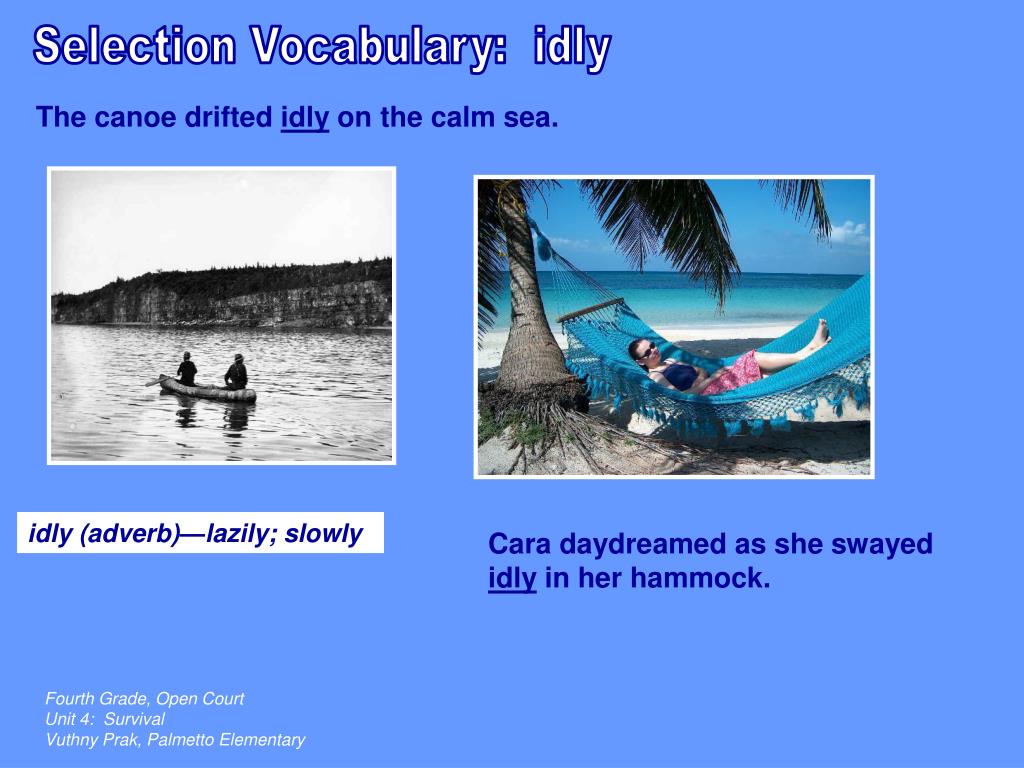 Selection Vocabulary: idly

The canoe drifted idly on the calm sea.

idly (adverb)—lazily; slowly

Cara daydreamed as she swayed idly in her hammock.

Fourth Grade, Open Court
Unit 4: Survival
Vuthny Prak, Palmetto Elementary